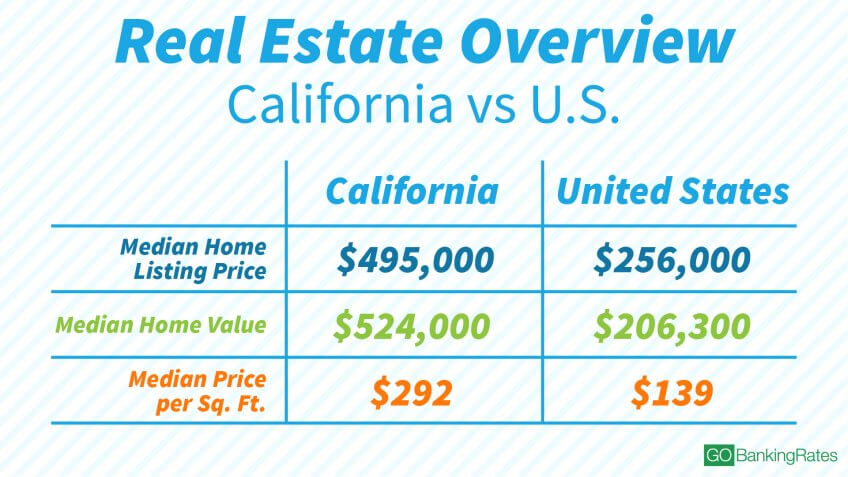 Real Estate Overview
California vs U.S.

| | California | United States |
|---|---|---|
| Median Home Listing Price | \$495,000 | \$256,000 |
| Median Home Value | \$524,000 | \$206,300 |
| Median Price per Sq. Ft. | \$292 | \$139 |

GOBankingRates